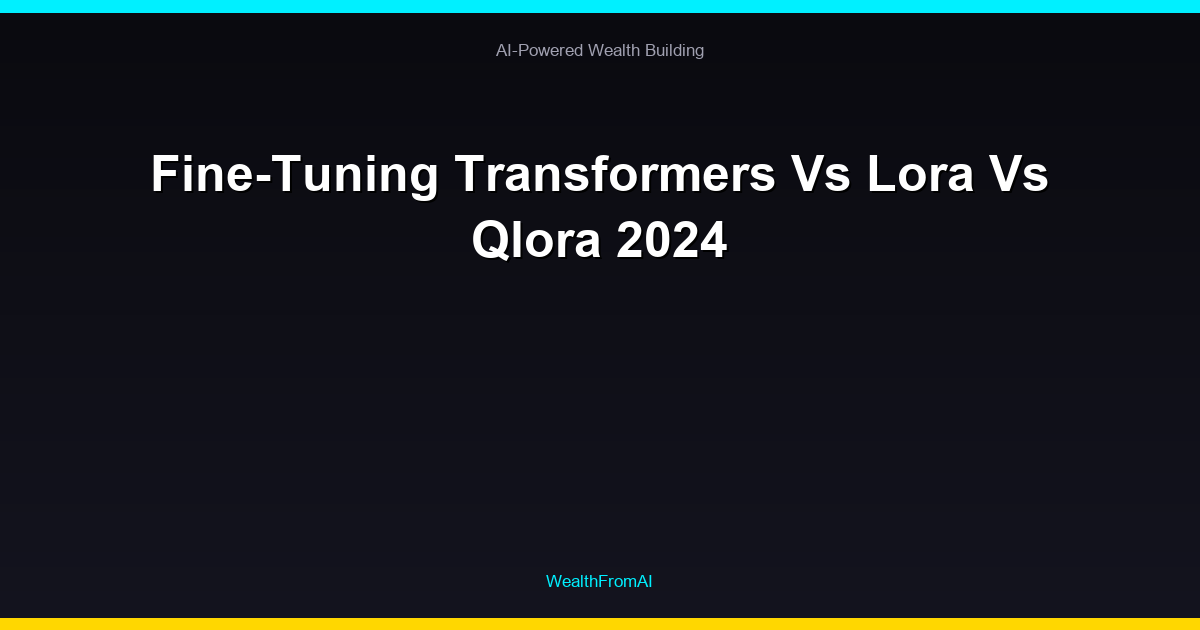 AI-Powered Wealth Building

Fine-Tuning Transformers Vs Lora Vs Qlora 2024

WealthFromAI